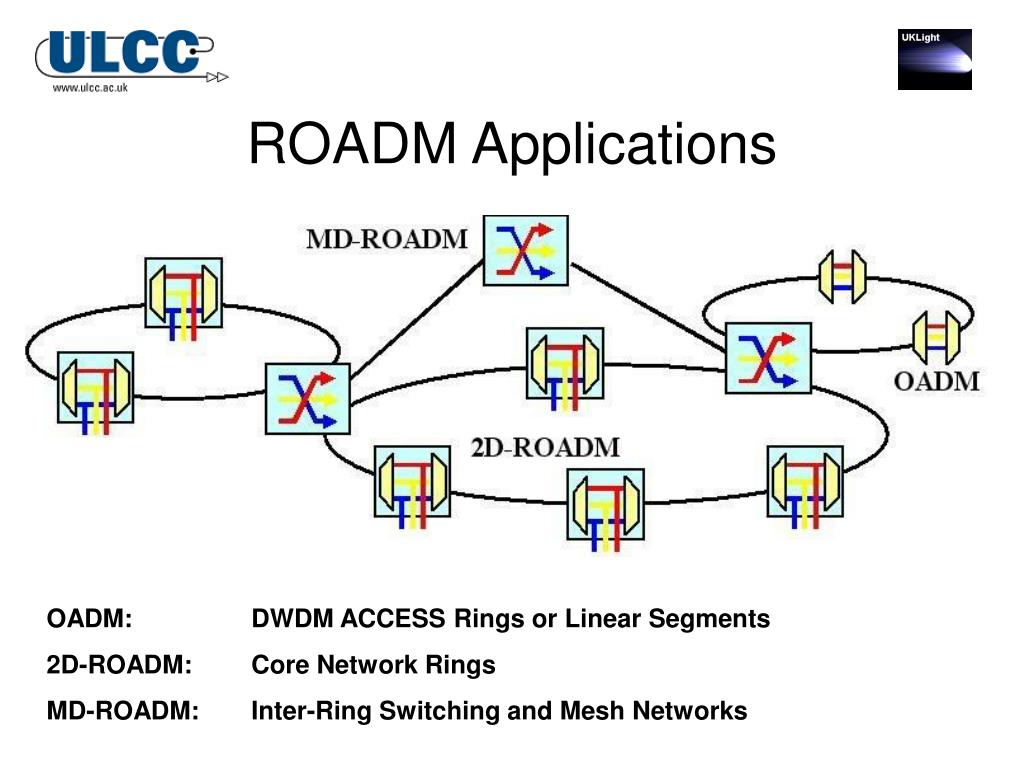 ULCC
www.ulcc.ac.uk

UKLight

ROADM Applications

MD-ROADM

OADM

2D-ROADM

OADM: DWDM ACCESS Rings or Linear Segments

2D-ROADM: Core Network Rings

MD-ROADM: Inter-Ring Switching and Mesh Networks